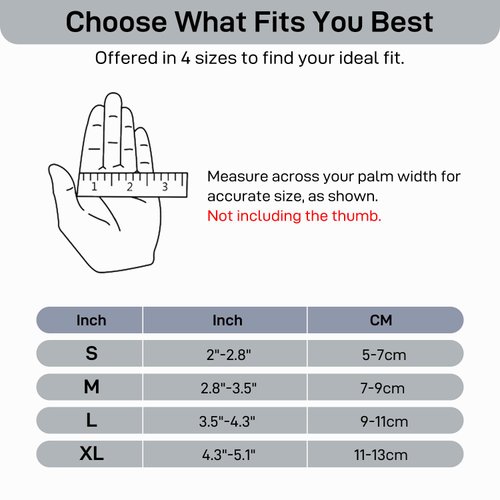 Choose What Fits You Best

Offered in 4 sizes to find your ideal fit.

1 2 3

Measure across your palm width for accurate size, as shown.
Not including the thumb.

| Inch | Inch | CM |
|---|---|---|
| S | 2"-2.8" | 5-7cm |
| M | 2.8"-3.5" | 7-9cm |
| L | 3.5"-4.3" | 9-11cm |
| XL | 4.3"-5.1" | 11-13cm |